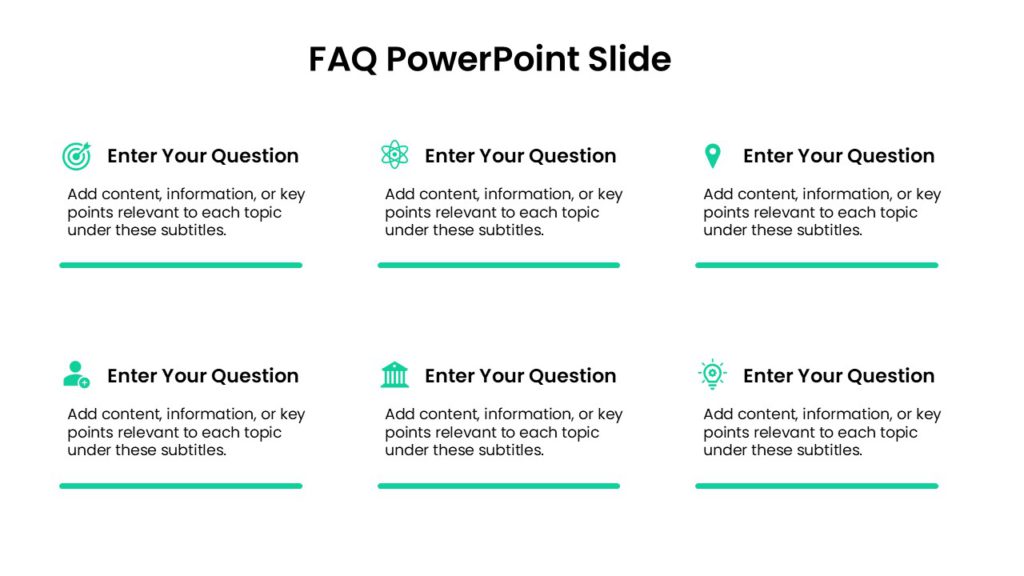 FAQ PowerPoint Slide

Enter Your Question

Add content, information, or key points relevant to each topic under these subtitles.

Enter Your Question

Add content, information, or key points relevant to each topic under these subtitles.

Enter Your Question

Add content, information, or key points relevant to each topic under these subtitles.

Enter Your Question

Add content, information, or key points relevant to each topic under these subtitles.

Enter Your Question

Add content, information, or key points relevant to each topic under these subtitles.

Enter Your Question

Add content, information, or key points relevant to each topic under these subtitles.